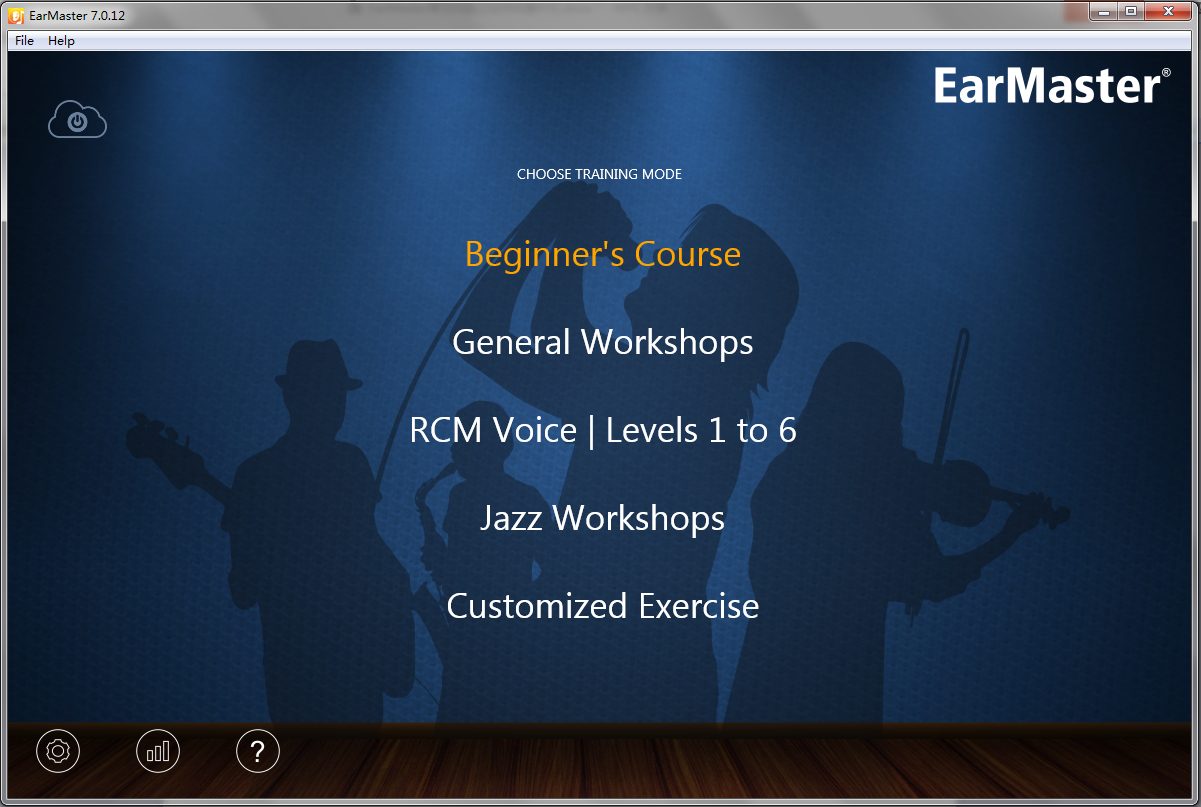 EarMaster 7.0.12

File Help

EarMaster®

CHOOSE TRAINING MODE

Beginner's Course

General Workshops

RCM Voice | Levels 1 to 6

Jazz Workshops

Customized Exercise

?